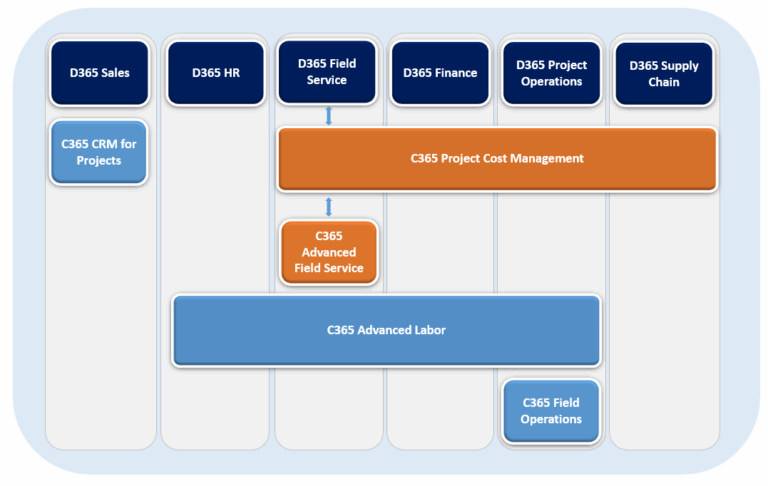 D365 Sales

D365 HR

D365 Field Service

D365 Finance

D365 Project Operations

D365 Supply Chain

C365 CRM for Projects

C365 Project Cost Management

C365 Advanced Field Service

C365 Advanced Labor

C365 Field Operations